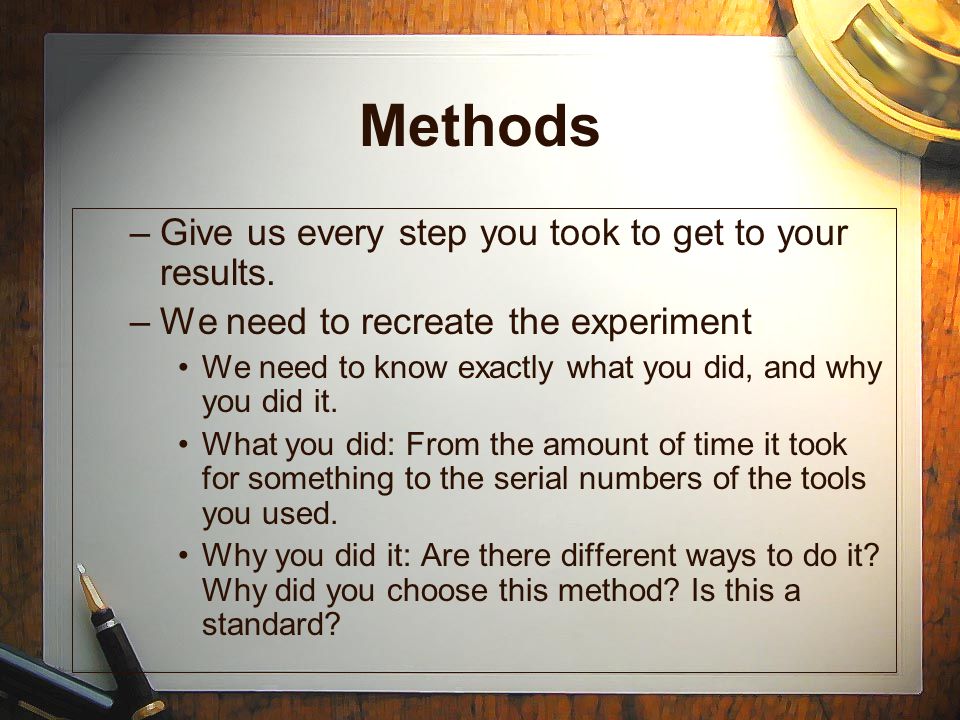 Methods

– Give us every step you took to get to your results.

– We need to recreate the experiment

• We need to know exactly what you did, and why you did it.

• What you did: From the amount of time it took for something to the serial numbers of the tools you used.

• Why you did it: Are there different ways to do it? Why did you choose this method? Is this a standard?